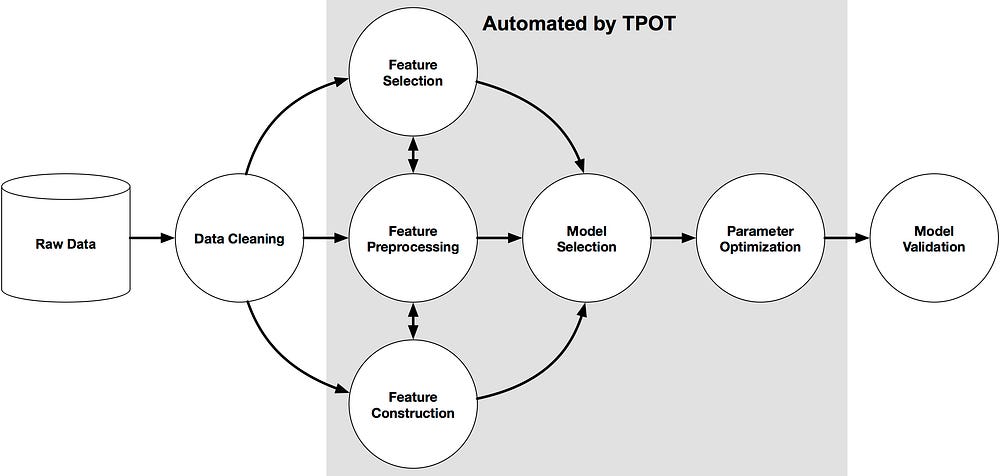 Automated by TPOT

Raw Data

Data Cleaning

Feature Selection

Feature Preprocessing

Feature Construction

Model Selection

Parameter Optimization

Model Validation